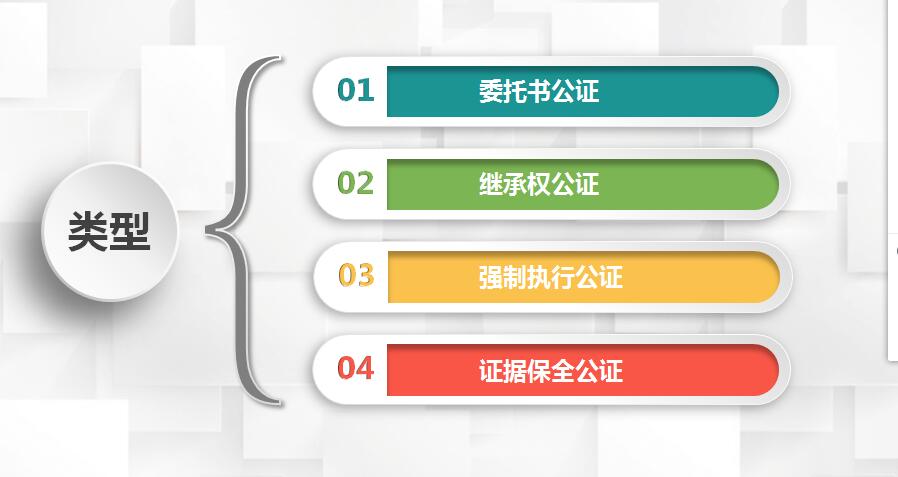 类型

01 委托书公证

02 继承权公证

03 强制执行公证

04 证据保全公证